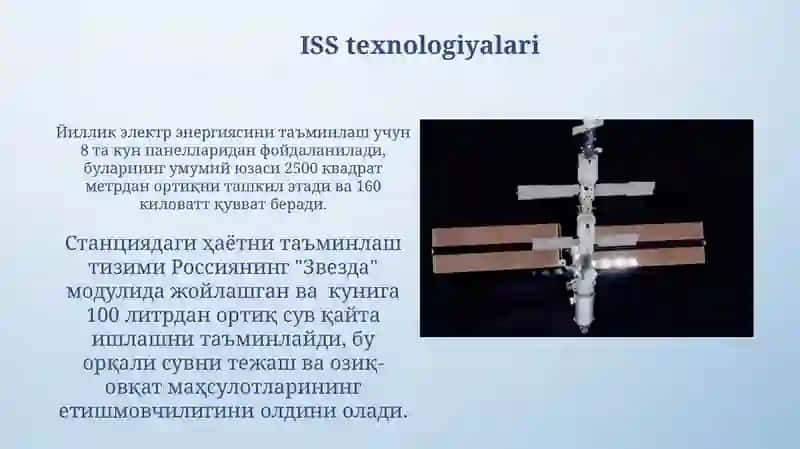 ISS texnologiyalari

Йиллик электр энергиясини таъминлаш учун 8 та кун панелларидан фойдаланилади, буларнинг умумий юзаси 2500 квадрат метрдан ортиқни ташкил этади ва 160 киловатт қувват беради.

Станциядаги ҳаётни таъминлаш тизими Россиянинг "Звезда" модулида жойлашган ва кунига 100 литрдан ортиқ сув қайта ишлашни таъминлайди, бу орқали сувни тежаш ва озиқ-овқат маҳсулотларининг етишмовчилигини олдини олади.